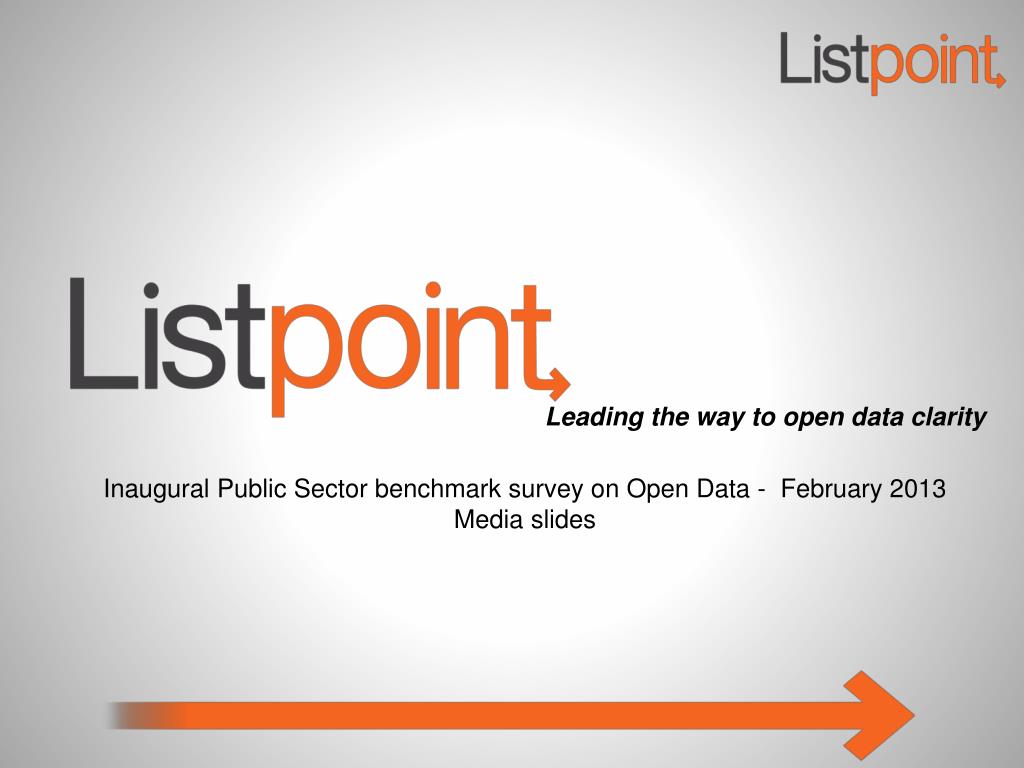 Listpoint

Listpoint

Leading the way to open data clarity

Inaugural Public Sector benchmark survey on Open Data - February 2013
Media slides